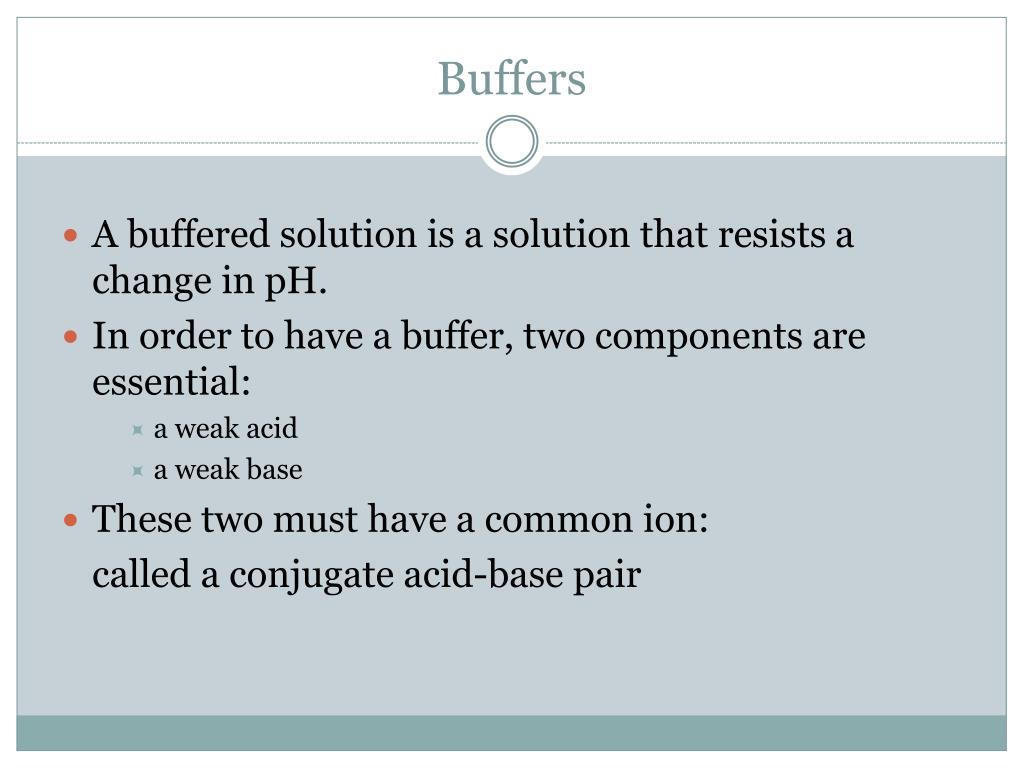 Buffers

A buffered solution is a solution that resists a change in pH.

In order to have a buffer, two components are essential:

a weak acid

a weak base

These two must have a common ion:

called a conjugate acid-base pair